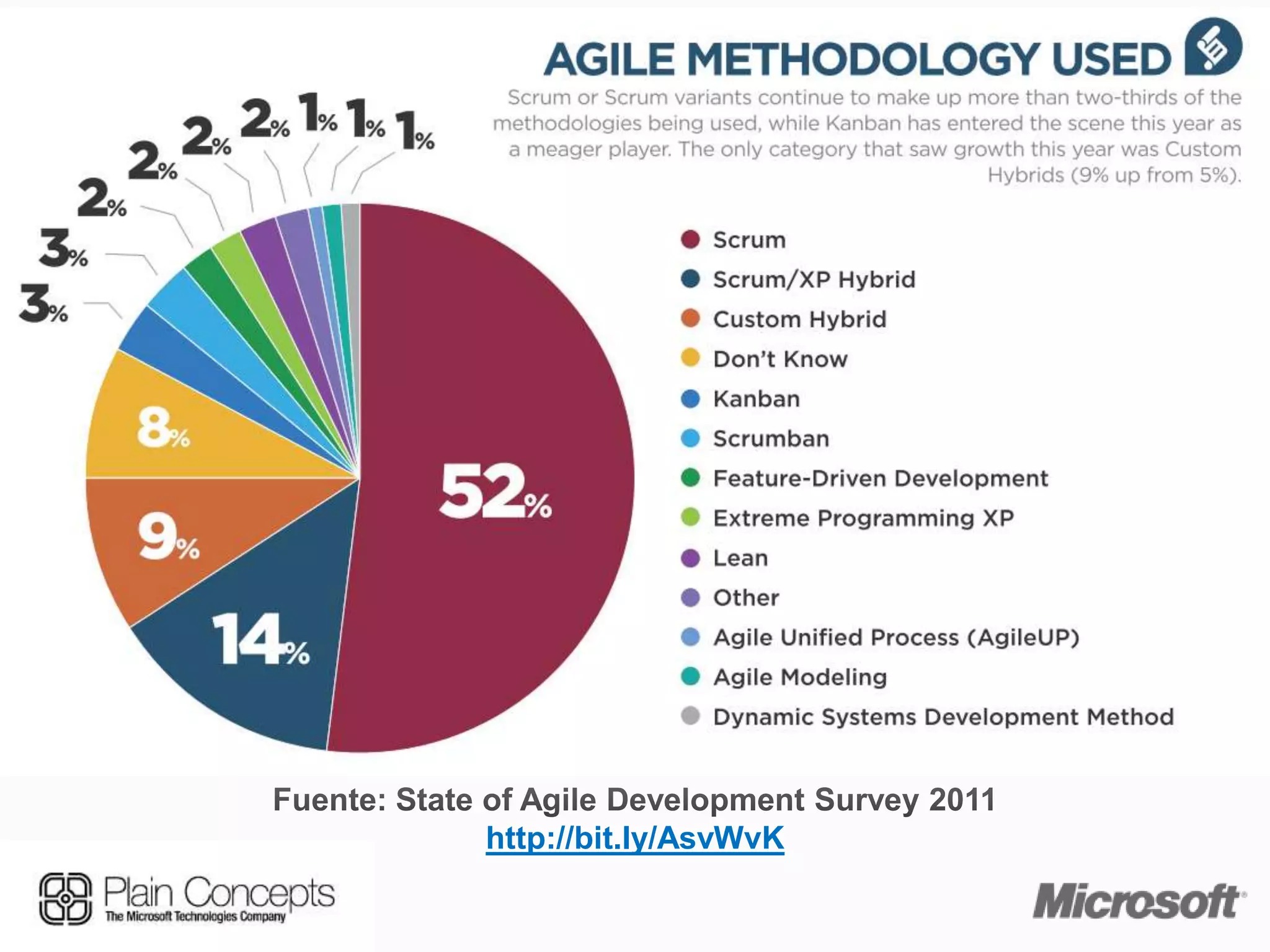 AGILE METHODOLOGY USED

Scrum or Scrum variants continue to make up more than two-thirds of the methodologies being used, while Kanban has entered the scene this year as a meager player. The only category that saw growth this year was Custom Hybrids (9% up from 5%).

3%
3%
2%
2%
2%
2%
1%
1%
1%
8%
9%
14%
52%

Scrum
Scrum/XP Hybrid
Custom Hybrid
Don't Know
Kanban
Scrumban
Feature-Driven Development
Extreme Programming XP
Lean
Other
Agile Unified Process (AgileUP)
Agile Modeling
Dynamic Systems Development Method

Fuente: State of Agile Development Survey 2011
http://bit.ly/AsvWvK

Plain Concepts
The Microsoft Technologies Company

Microsoft